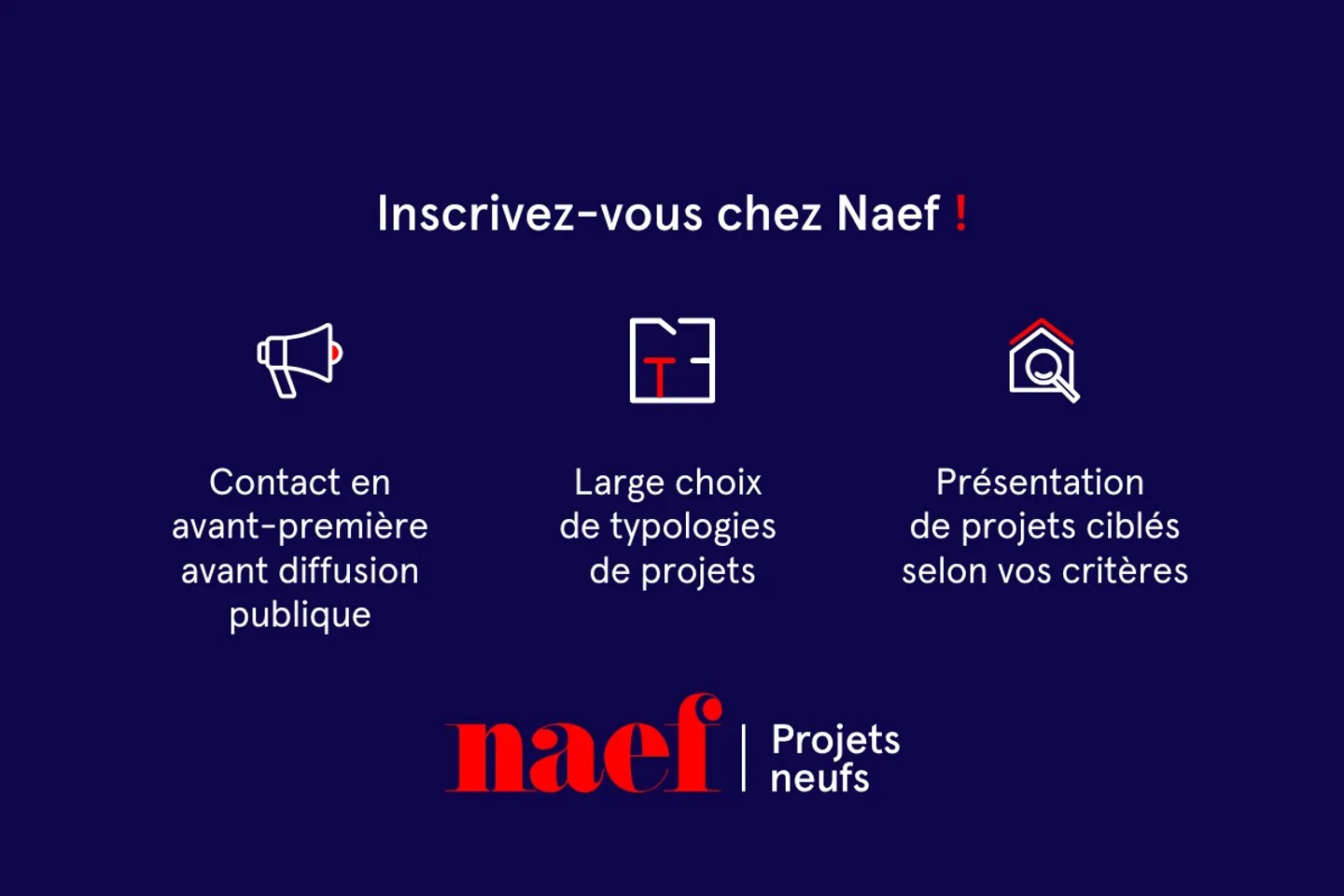 Inscrivez-vous chez Naef !

Contact en avant-première avant diffusion publique

Large choix de typologies de projets

Présentation de projets ciblés selon vos critères

naef | Projets neufs